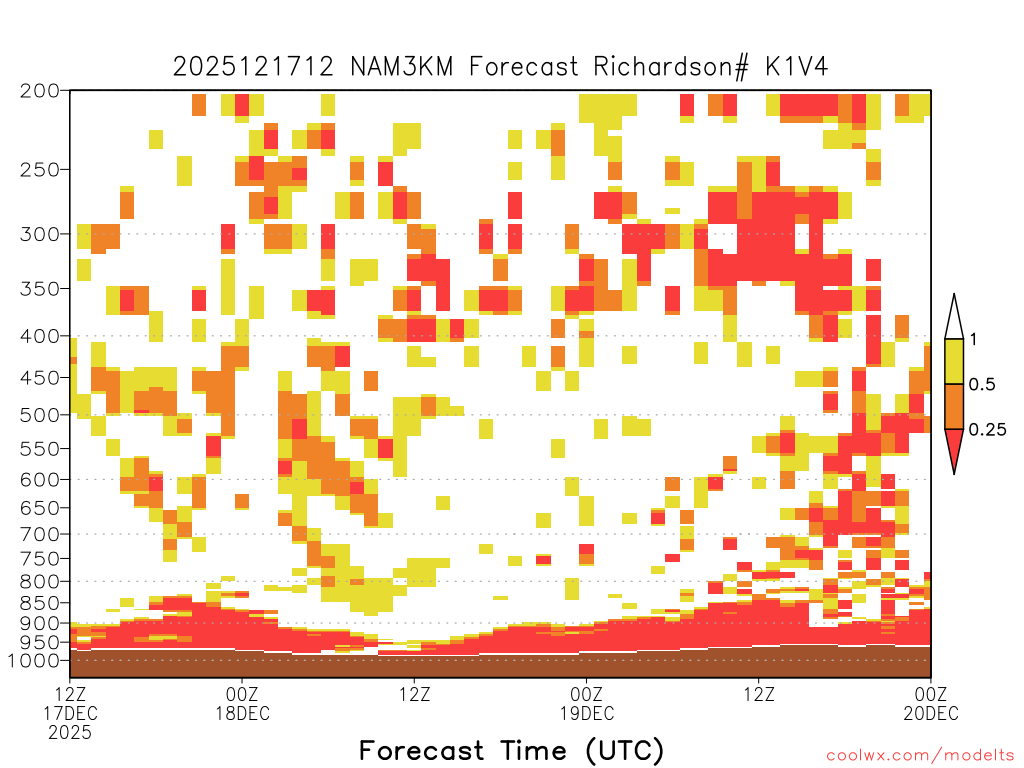 2025121712 NAM3KM Forecast Richardson# K1V4

200
250
300
350
400
450
500
550
600
650
700
750
800
850
900
950
1000

1
0.5
0.25

12Z 17DEC 2025
00Z 18DEC
12Z
00Z 19DEC
12Z
00Z 20DEC

Forecast Time (UTC)

coolwx.com/modelts